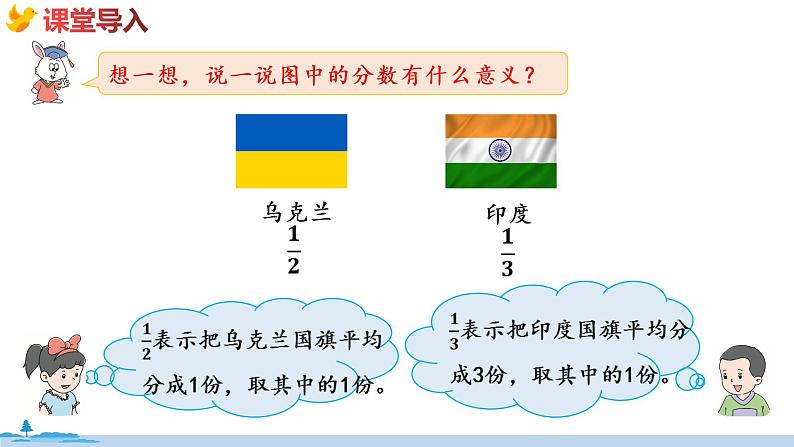 课堂导入

想一想，说一说图中的分数有什么意义？

乌克兰
$\frac{1}{2}$

印度
$\frac{1}{3}$

$\frac{1}{2}$表示把乌克兰国旗平均分成1份，取其中的1份。

$\frac{1}{3}$表示把印度国旗平均分成3份，取其中的1份。